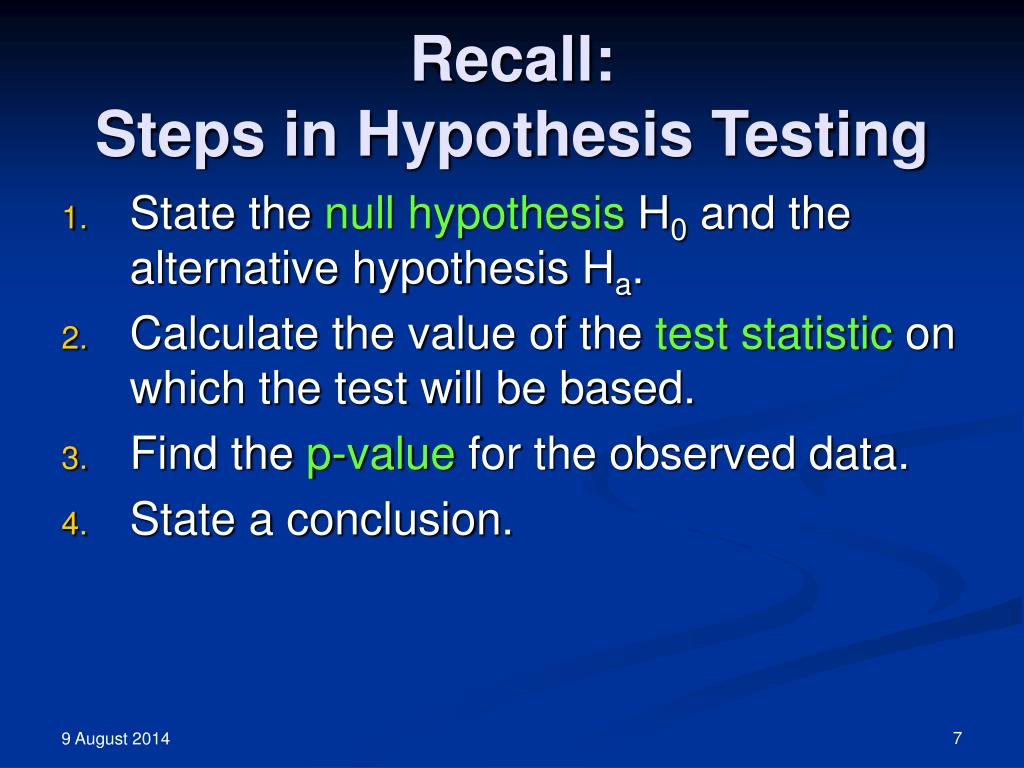 Recall:
Steps in Hypothesis Testing

1. State the null hypothesis $H_0$ and the alternative hypothesis $H_a$.
2. Calculate the value of the test statistic on which the test will be based.
3. Find the p-value for the observed data.
4. State a conclusion.

9 August 2014

7